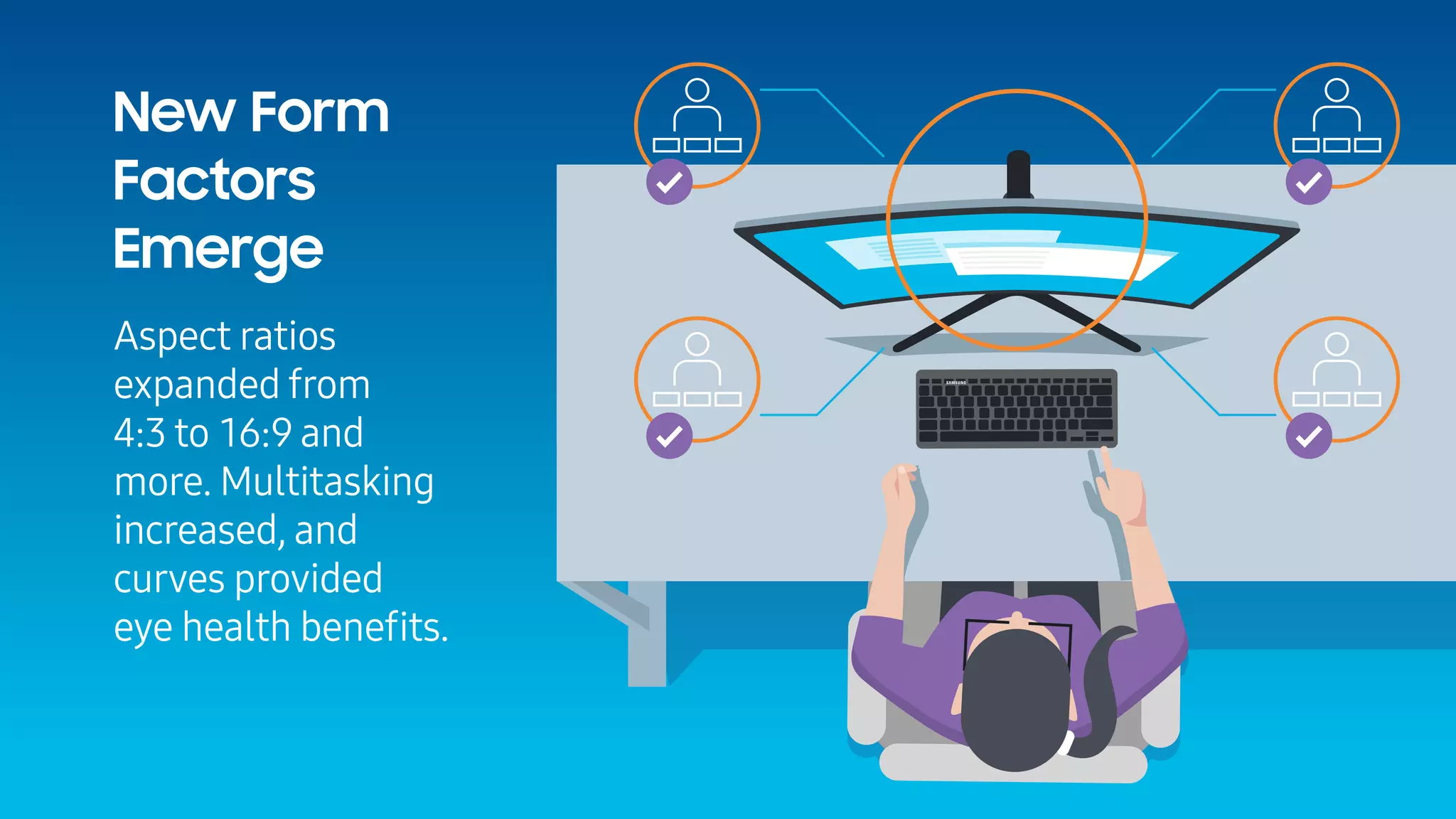 New Form Factors Emerge

Aspect ratios expanded from 4:3 to 16:9 and more. Multitasking increased, and curves provided eye health benefits.

SAMSUNG